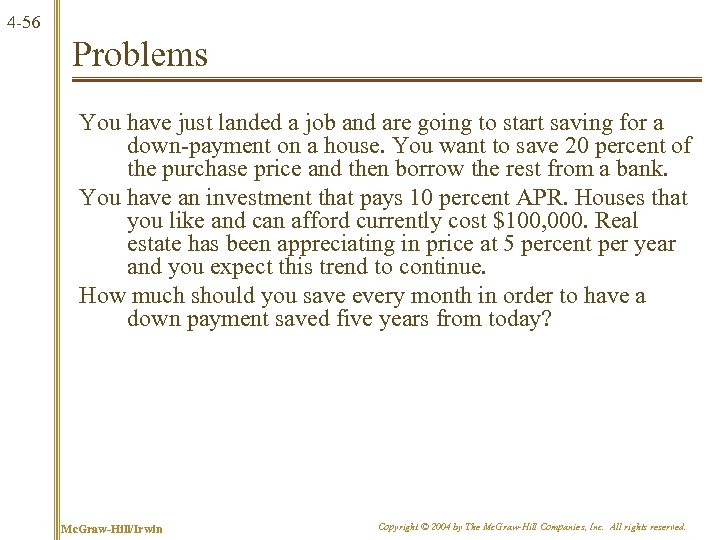 4-56

Problems

You have just landed a job and are going to start saving for a down-payment on a house. You want to save 20 percent of the purchase price and then borrow the rest from a bank.

You have an investment that pays 10 percent APR. Houses that you like and can afford currently cost \$100,000. Real estate has been appreciating in price at 5 percent per year and you expect this trend to continue.

How much should you save every month in order to have a down payment saved five years from today?

McGraw-Hill/Irwin

Copyright © 2004 by The McGraw-Hill Companies, Inc. All rights reserved.